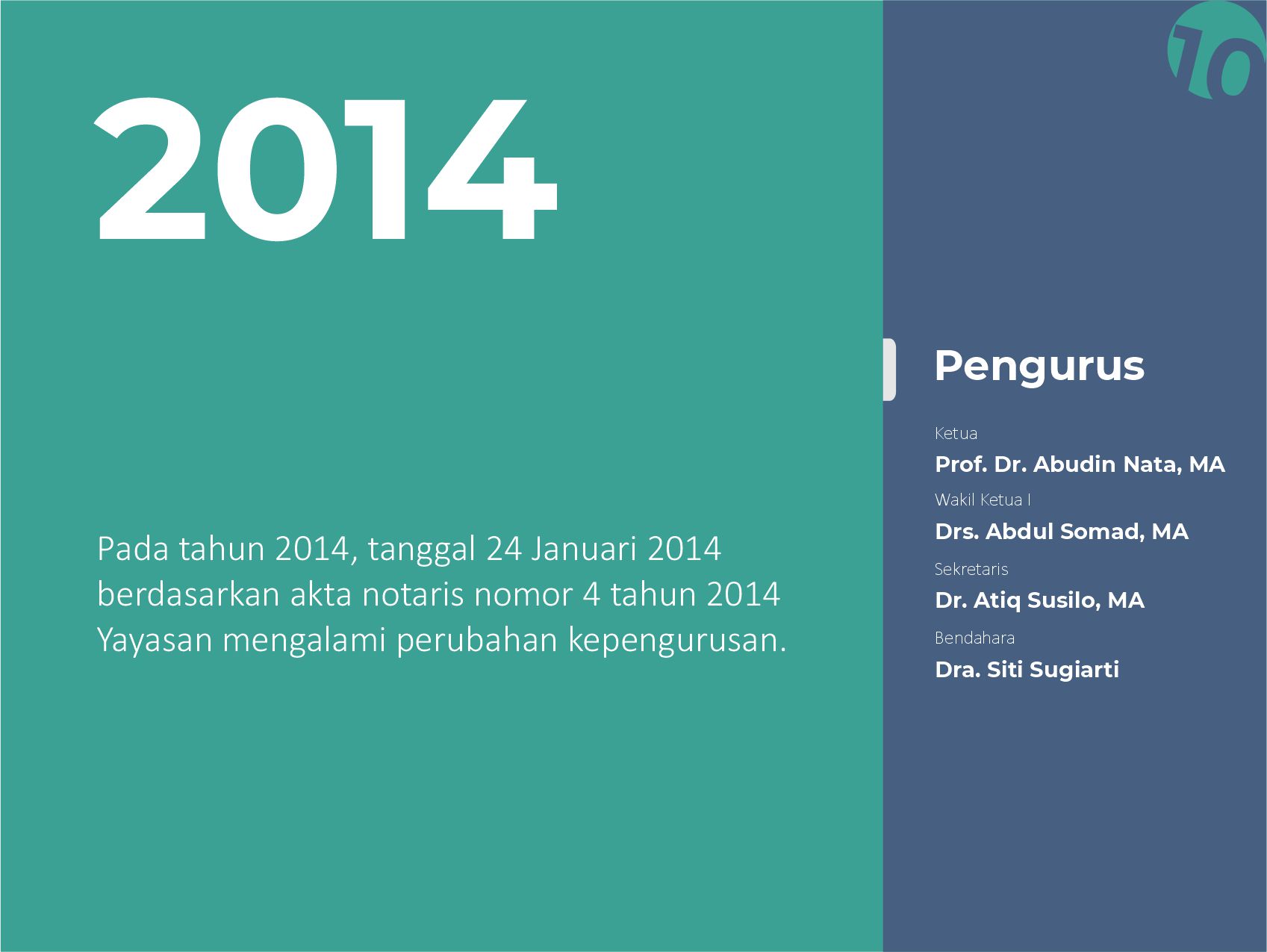 2014

Pada tahun 2014, tanggal 24 Januari 2014 berdasarkan akta notaris nomor 4 tahun 2014 Yayasan mengalami perubahan kepengurusan.

10

Pengurus

Ketua
Prof. Dr. Abudin Nata, MA
Wakil Ketua I
Drs. Abdul Somad, MA
Sekretaris
Dr. Atiq Susilo, MA
Bendahara
Dra. Siti Sugiarti